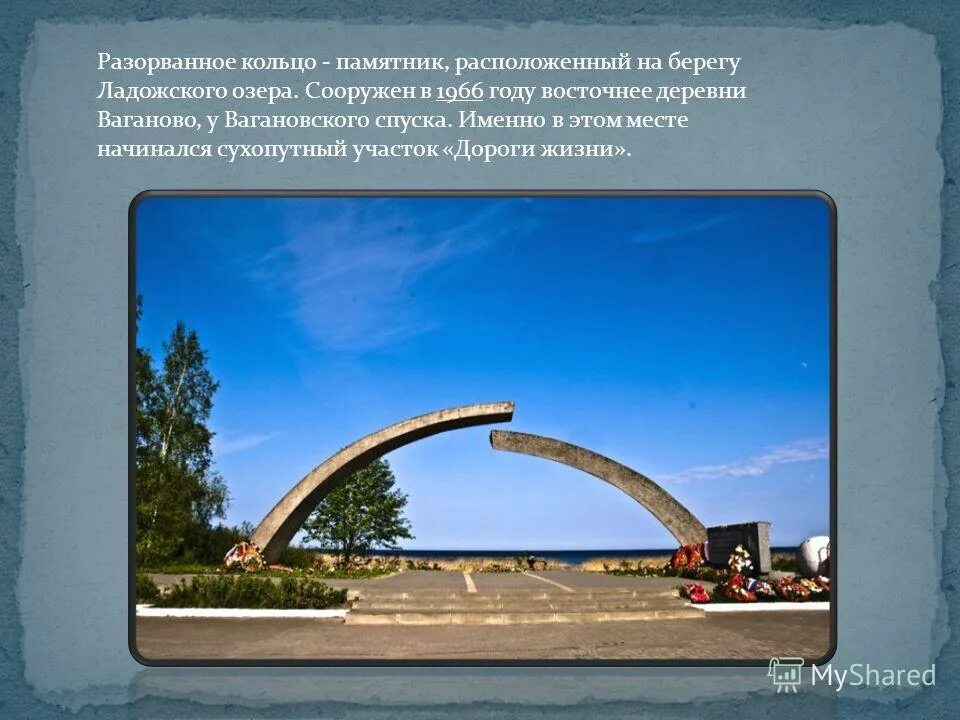 Разорванное кольцо - памятник, расположенный на берегу Ладожского озера. Сооружен в 1966 году восточнее деревни Ваганово, у Вагановского спуска. Именно в этом месте начинался сухопутный участок «Дороги жизни».

MyShared